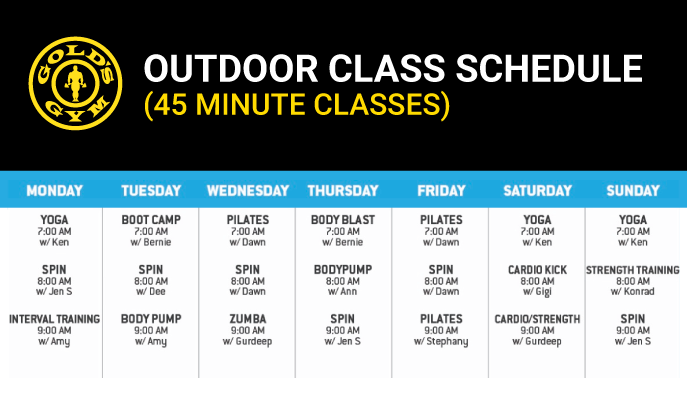 GOLD'S GYM

OUTDOOR CLASS SCHEDULE
(45 MINUTE CLASSES)

| MONDAY | TUESDAY | WEDNESDAY | THURSDAY | FRIDAY | SATURDAY | SUNDAY |
|---|---|---|---|---|---|---|
| YOGA 7:00 AM w/ Ken | BOOT CAMP 7:00 AM w/ Bernie | PILATES 7:00 AM w/ Dawn | BODY BLAST 7:00 AM w/ Bernie | PILATES 7:00 AM w/ Dawn | YOGA 7:00 AM w/ Ken | YOGA 7:00 AM w/ Ken |
| SPIN 8:00 AM w/ Jen S | SPIN 8:00 AM w/ Dee | SPIN 8:00 AM w/ Dawn | BODYPUMP 8:00 AM w/ Ann | SPIN 8:00 AM w/ Dawn | CARDIO KICK 8:00 AM w/ Gigi | STRENGTH TRAINING 8:00 AM w/ Konrad |
| INTERVAL TRAINING 9:00 AM w/ Amy | BODY PUMP 9:00 AM w/ Amy | ZUMBA 9:00 AM w/ Gurdeep | SPIN 9:00 AM w/ Jen S | PILATES 9:00 AM w/ Stephany | CARDIO/STRENGTH 9:00 AM w/ Gurdeep | SPIN 9:00 AM w/ Jen S |